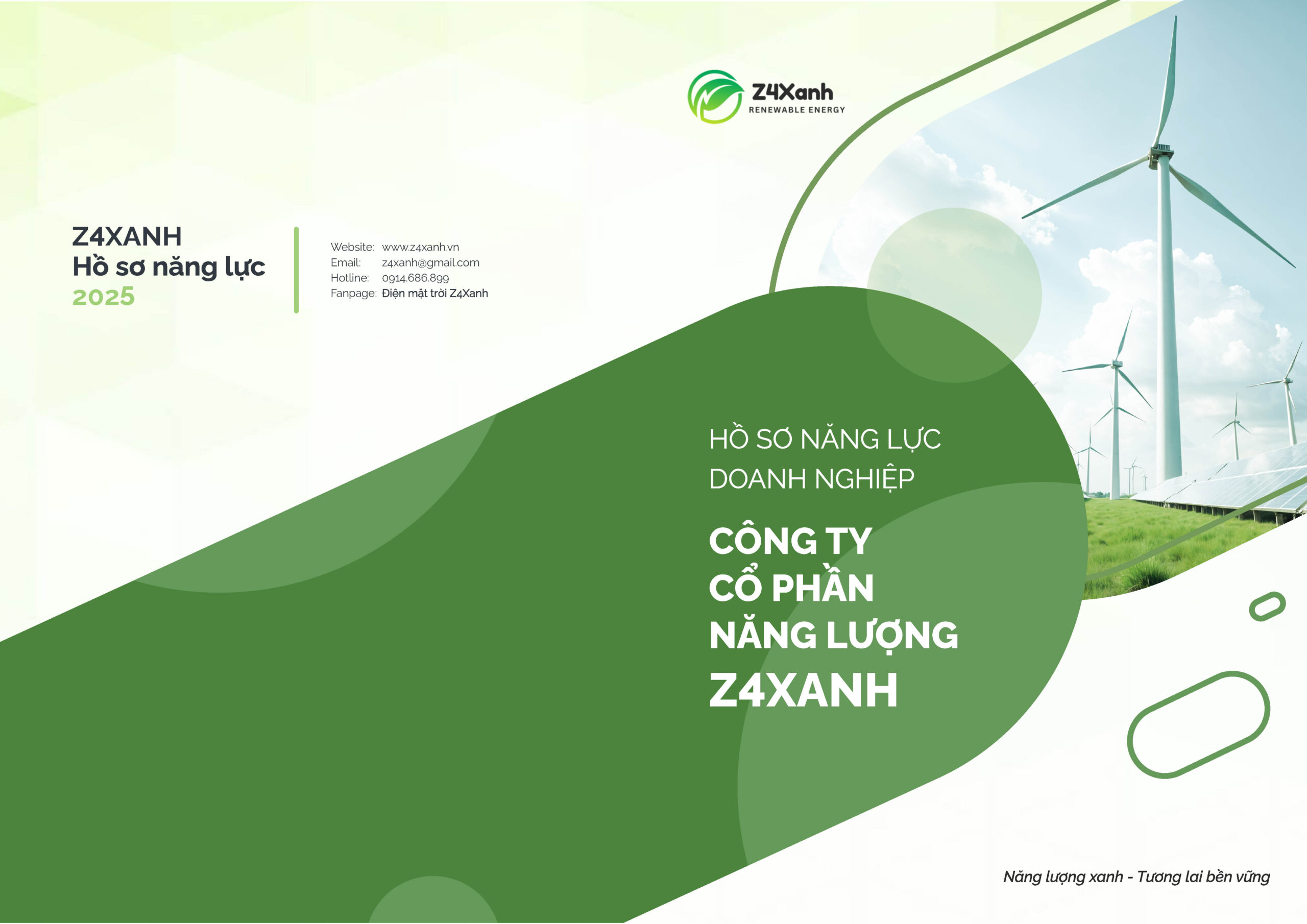 Z4Xanh
RENEWABLE ENERGY

Z4XANH
Hồ sơ năng lực
2025

Website: www.z4xanh.vn
Email: z4xanh@gmail.com
Hotline: 0914.686.899
Fanpage: Điện mặt trời Z4Xanh

HỒ SƠ NĂNG LỰC
DOANH NGHIỆP

CÔNG TY
CỔ PHẦN
NĂNG LƯỢNG
Z4XANH

Năng lượng xanh - Tương lai bền vững